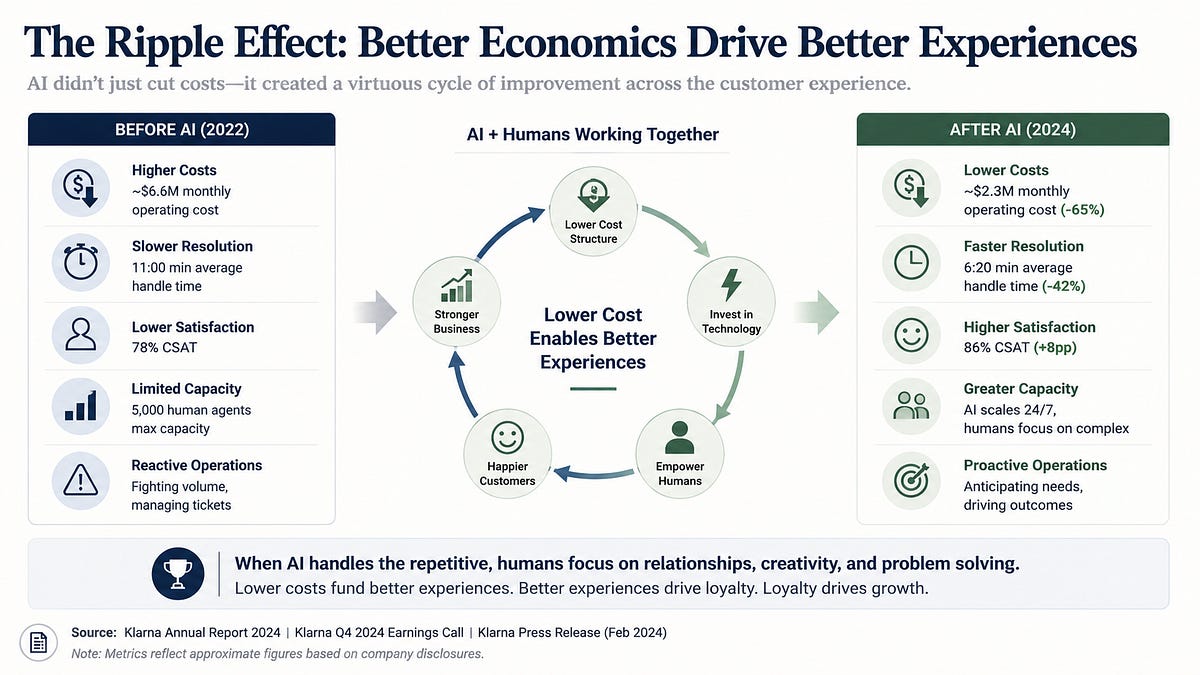 The Ripple Effect: Better Economics Drive Better Experiences

AI didn't just cut costs—it created a virtuous cycle of improvement across the customer experience.

BEFORE AI (2022)

Higher Costs
~$6.6M monthly operating cost

Slower Resolution
11:00 min average handle time

Lower Satisfaction
78% CSAT

Limited Capacity
5,000 human agents max capacity

Reactive Operations
Fighting volume, managing tickets

AI + Humans Working Together

Lower Cost Structure

Invest in Technology

Empower Humans

Happier Customers

Stronger Business

Lower Cost Enables Better Experiences

AFTER AI (2024)

Lower Costs
~$2.3M monthly operating cost (-65%)

Faster Resolution
6:20 min average handle time (-42%)

Higher Satisfaction
86% CSAT (+8pp)

Greater Capacity
AI scales 24/7, humans focus on complex

Proactive Operations
Anticipating needs, driving outcomes

When AI handles the repetitive, humans focus on relationships, creativity, and problem solving.
Lower costs fund better experiences. Better experiences drive loyalty. Loyalty drives growth.

Source: Klarna Annual Report 2024 | Klarna Q4 2024 Earnings Call | Klarna Press Release (Feb 2024)
Note: Metrics reflect approximate figures based on company disclosures.